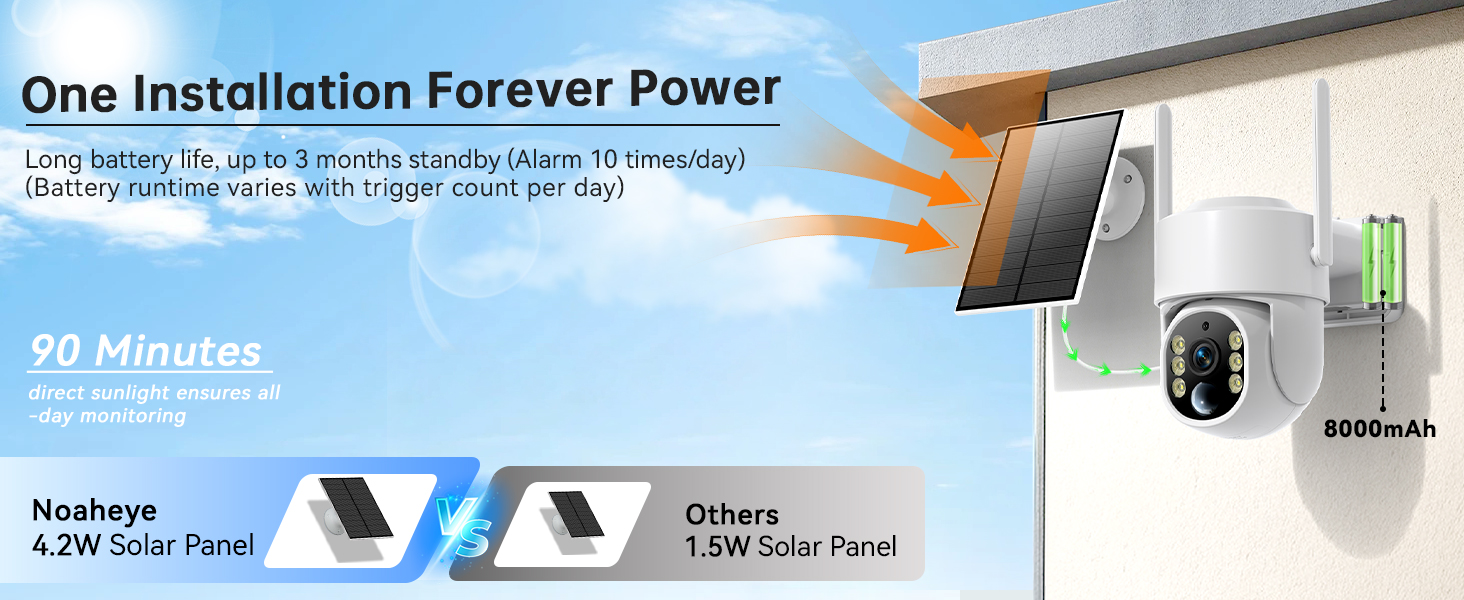 One Installation Forever Power

Long battery life, up to 3 months standby (Alarm 10 times/day)
(Battery runtime varies with trigger count per day)

90 Minutes

direct sunlight ensures all -day monitoring

8000mAh

Noaheye
4.2W Solar Panel

VS

Others
1.5W Solar Panel